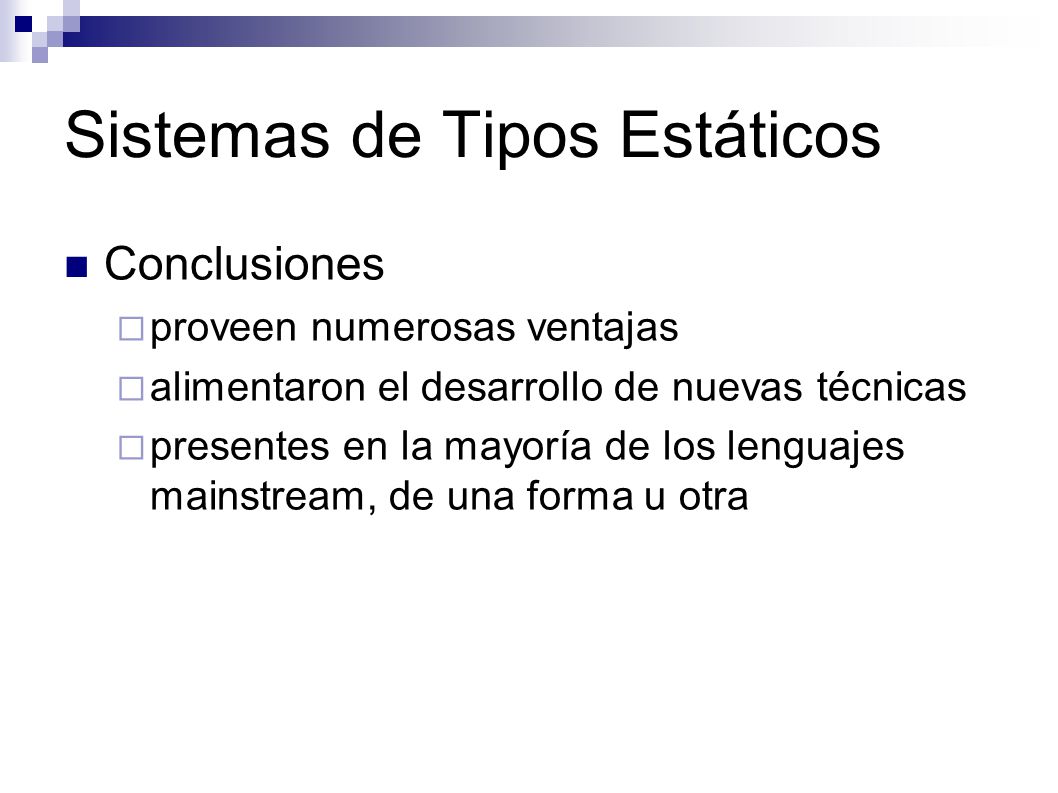 Sistemas de Tipos Estáticos

Conclusiones

proveen numerosas ventajas

alimentaron el desarrollo de nuevas técnicas

presentes en la mayoría de los lenguajes mainstream, de una forma u otra